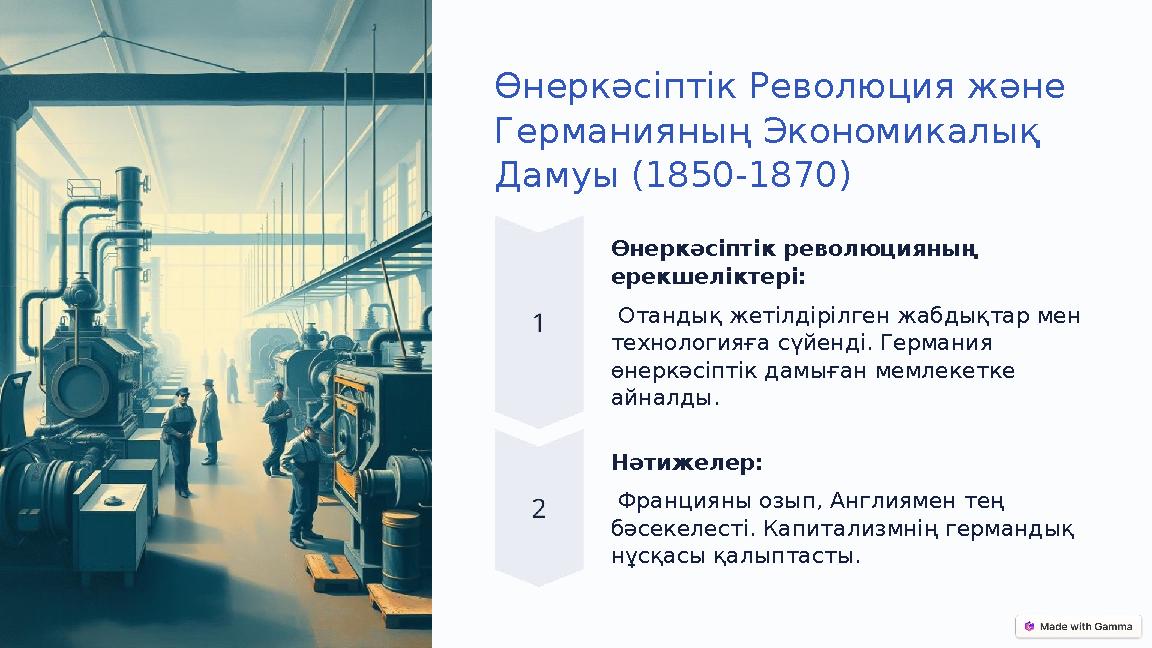 Өнеркәсіптік Революция және Германияның Экономикалық Дамуы (1850-1870)

1

Өнеркәсіптік революцияның ерекшеліктері:

Отандық жетілдірілген жабдықтар мен технологияға сүйенді. Германия өнеркәсіптік дамыған мемлекетке айналды.

2

Нәтижелер:

Францияны озып, Англиямен тең бәсекелесті. Капитализмнің германдық нұсқасы қалыптасты.

Made with Gamma